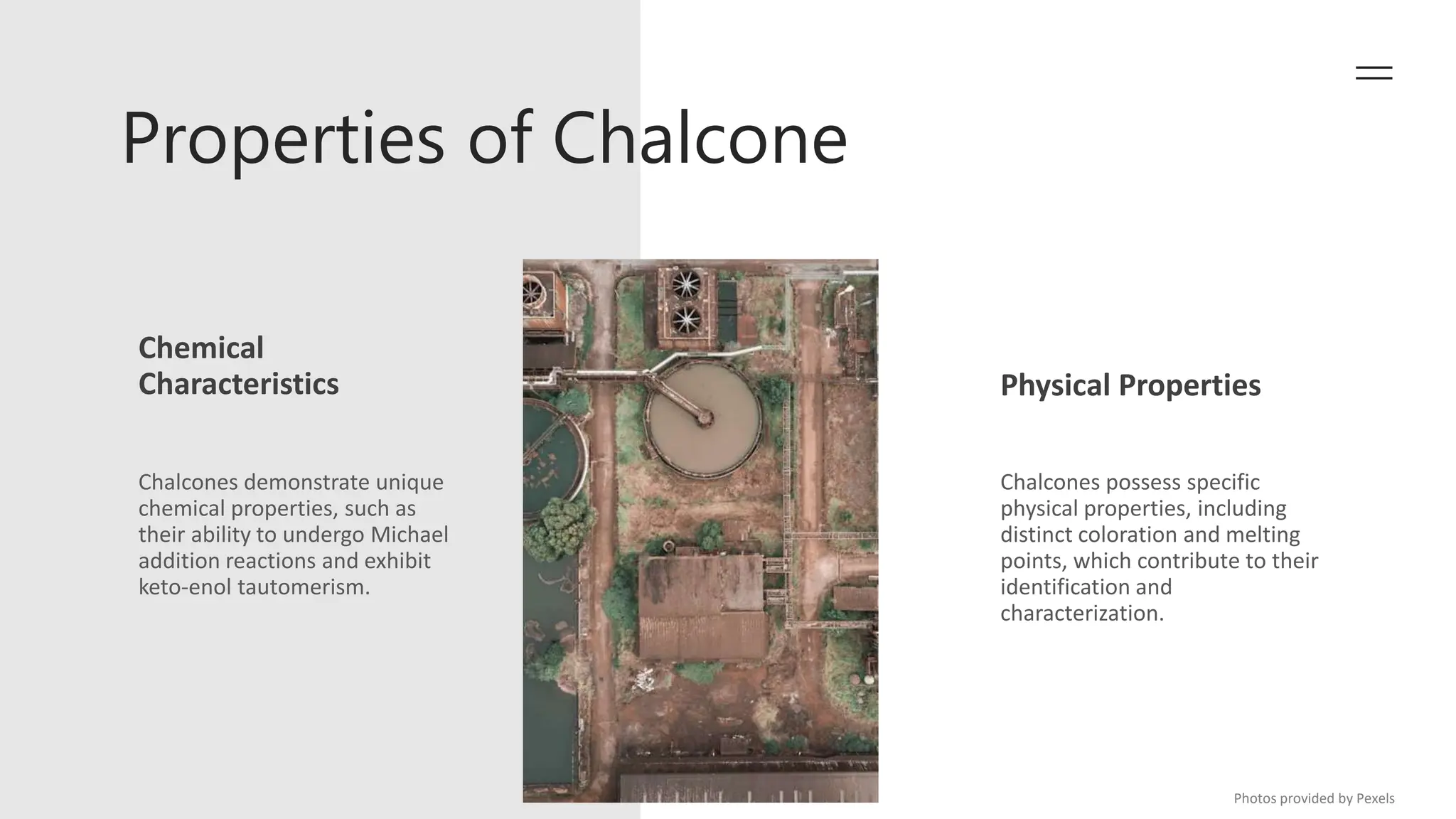 Properties of Chalcone

Chemical Characteristics

Chalcones demonstrate unique chemical properties, such as their ability to undergo Michael addition reactions and exhibit keto-enol tautomerism.

Physical Properties

Chalcones possess specific physical properties, including distinct coloration and melting points, which contribute to their identification and characterization.

Photos provided by Pexels